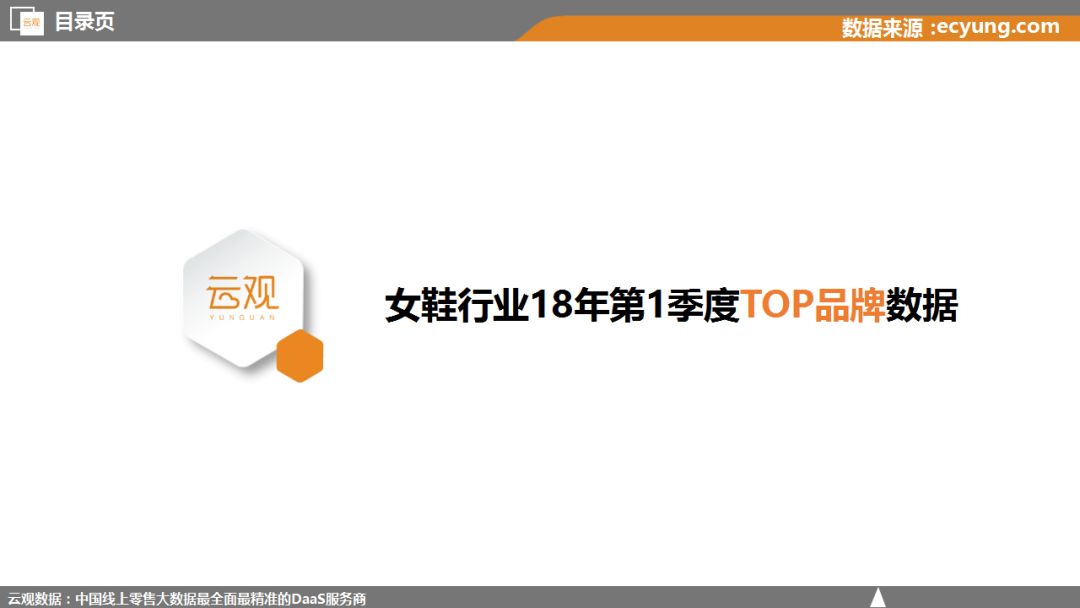 云观 目录页

数据来源 :ecyung.com

云观
YUNGUAN

女鞋行业18年第1季度TOP品牌数据

云观数据：中国线上零售大数据最全面最精准的DaaS服务商